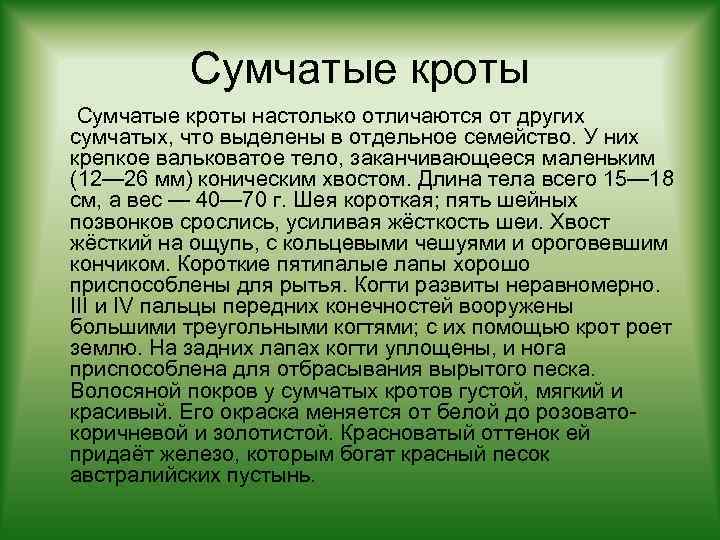 Сумчатые кроты

Сумчатые кроты настолько отличаются от других сумчатых, что выделены в отдельное семейство. У них крепкое вальковатое тело, заканчивающееся маленьким (12—26 мм) коническим хвостом. Длина тела всего 15—18 см, а вес — 40—70 г. Шея короткая; пять шейных позвонков срослись, усиливая жёсткость шеи. Хвост жёсткий на ощупь, с кольцевыми чешуями и ороговевшим кончиком. Короткие пятипалые лапы хорошо приспособлены для рытья. Когти развиты неравномерно. III и IV пальцы передних конечностей вооружены большими треугольными когтями; с их помощью крот роет землю. На задних лапах когти уплощены, и нога приспособлена для отбрасывания вырытого песка. Волосяной покров у сумчатых кротов густой, мягкий и красивый. Его окраска меняется от белой до розовато-коричневой и золотистой. Красноватый оттенок ей придаёт железо, которым богат красный песок австралийских пустынь.